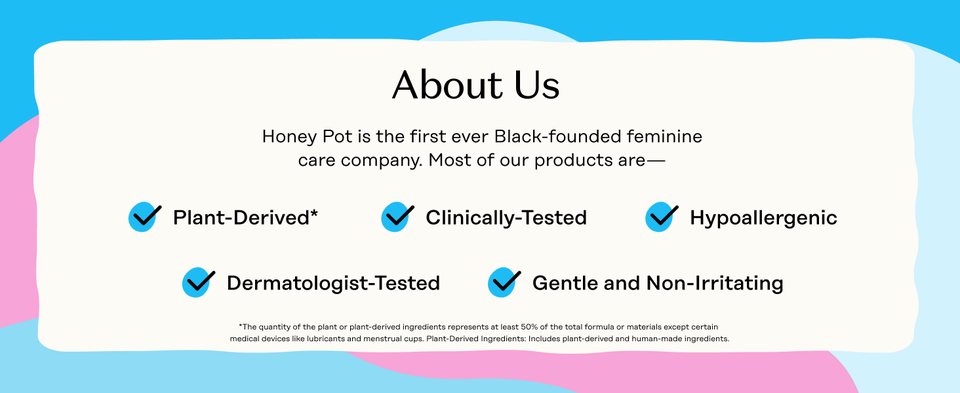 About Us

Honey Pot is the first ever Black-founded feminine care company. Most of our products are—

Plant-Derived*

Clinically-Tested

Hypoallergenic

Dermatologist-Tested

Gentle and Non-Irritating

*The quantity of the plant or plant-derived ingredients represents at least 50% of the total formula or materials except certain medical devices like lubricants and menstrual cups. Plant-Derived Ingredients: Includes plant-derived and human-made ingredients.